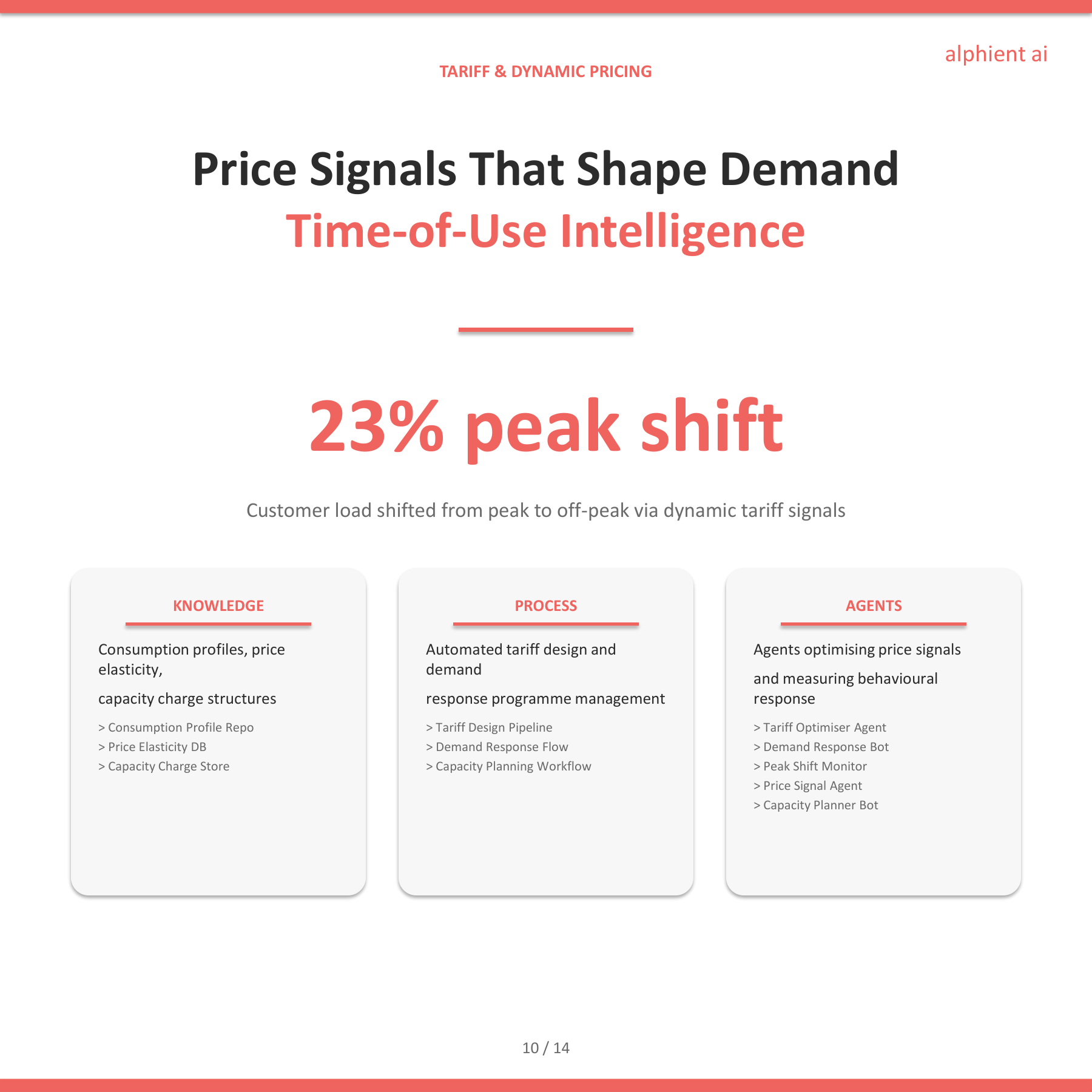 alphient ai

TARIFF & DYNAMIC PRICING

Price Signals That Shape Demand
Time-of-Use Intelligence

23% peak shift

Customer load shifted from peak to off-peak via dynamic tariff signals

KNOWLEDGE

Consumption profiles, price elasticity,

capacity charge structures

> Consumption Profile Repo
> Price Elasticity DB
> Capacity Charge Store

PROCESS

Automated tariff design and demand

response programme management

> Tariff Design Pipeline
> Demand Response Flow
> Capacity Planning Workflow

AGENTS

Agents optimising price signals

and measuring behavioural response

> Tariff Optimiser Agent
> Demand Response Bot
> Peak Shift Monitor
> Price Signal Agent
> Capacity Planner Bot

10 / 14